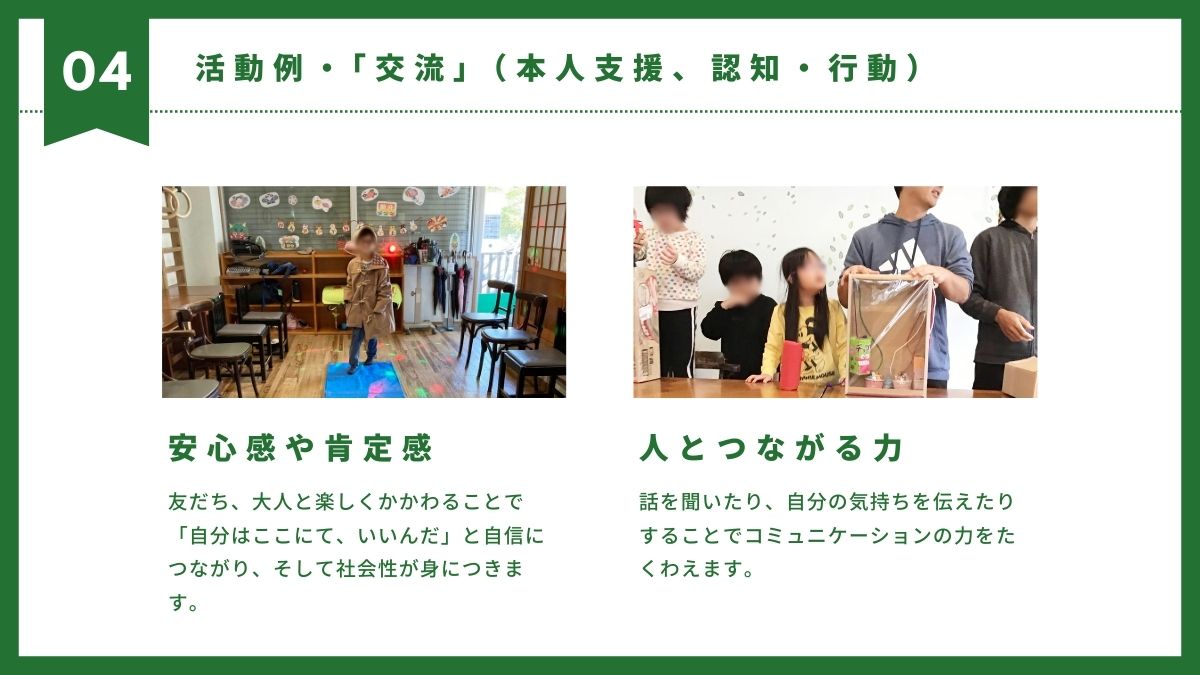 04

活動例・「交流」（本人支援、認知・行動）

安心感や肯定感

友だち、大人と楽しくかかわることで「自分はここにて、いいんだ」と自信につながり、そして社会性が身につきます。

人とつながる力

話を聞いたり、自分の気持ちを伝えたりすることでコミュニケーションの力をたくわえます。